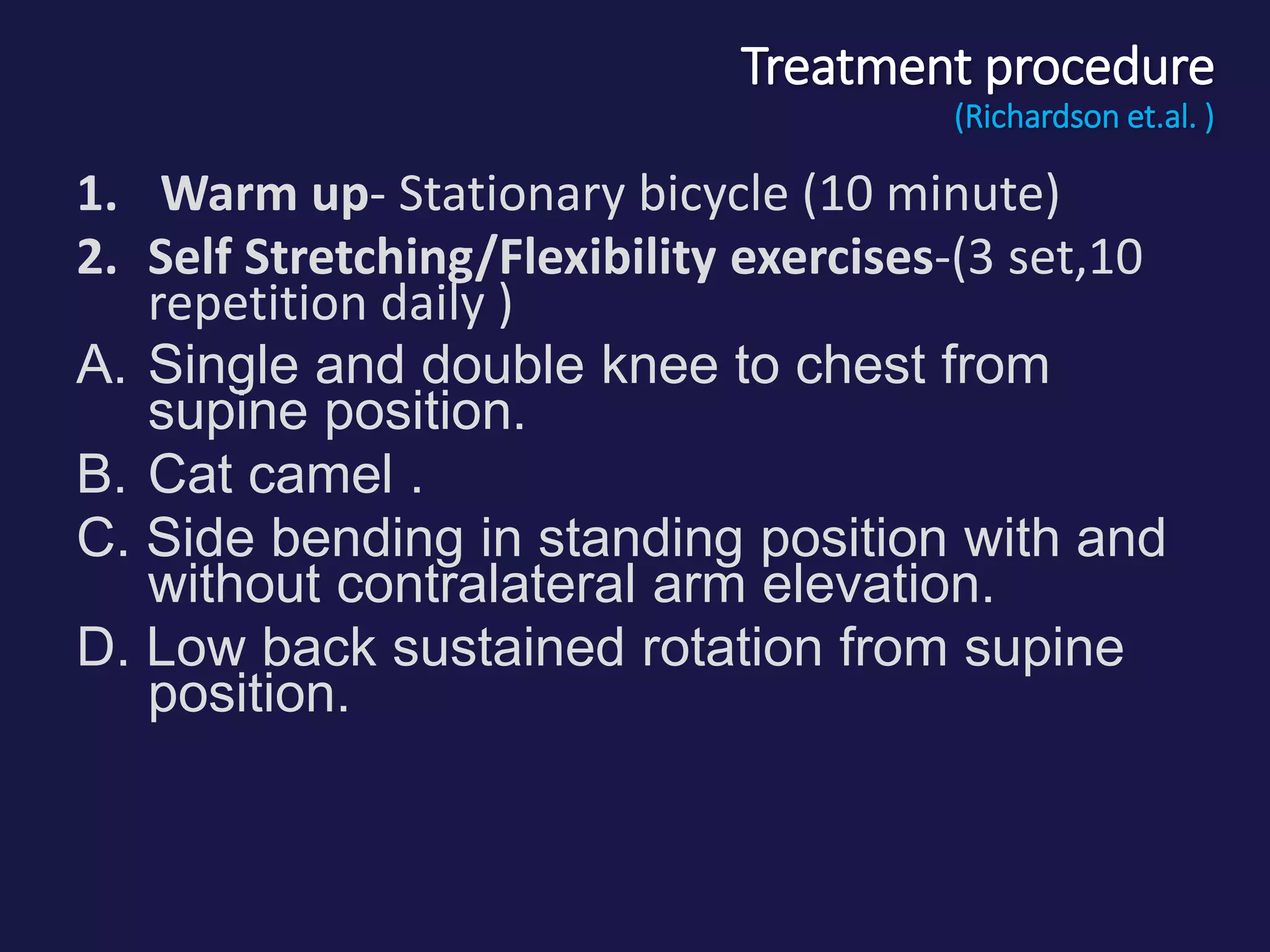 Treatment procedure
(Richardson et.al. )

1. Warm up- Stationary bicycle (10 minute)

2. Self Stretching/Flexibility exercises-(3 set,10 repetition daily )

A. Single and double knee to chest from supine position.

B. Cat camel .

C. Side bending in standing position with and without contralateral arm elevation.

D. Low back sustained rotation from supine position.